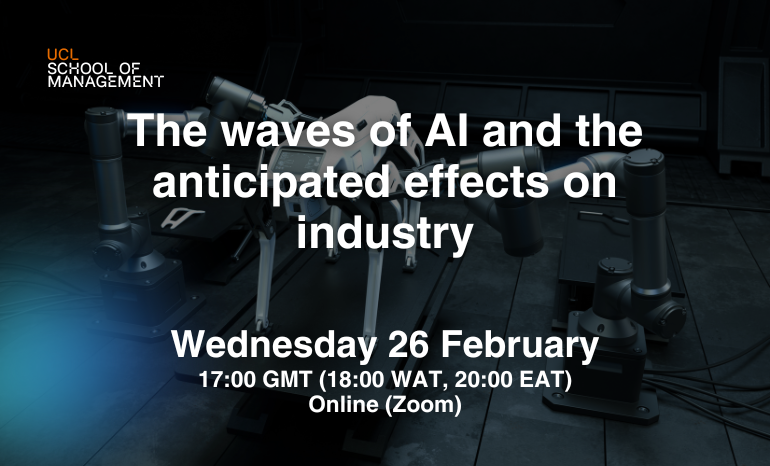 UCL
SCHOOL OF
MANAGEMENT

The waves of AI and the anticipated effects on industry

Wednesday 26 February
17:00 GMT (18:00 WAT, 20:00 EAT)
Online (Zoom)